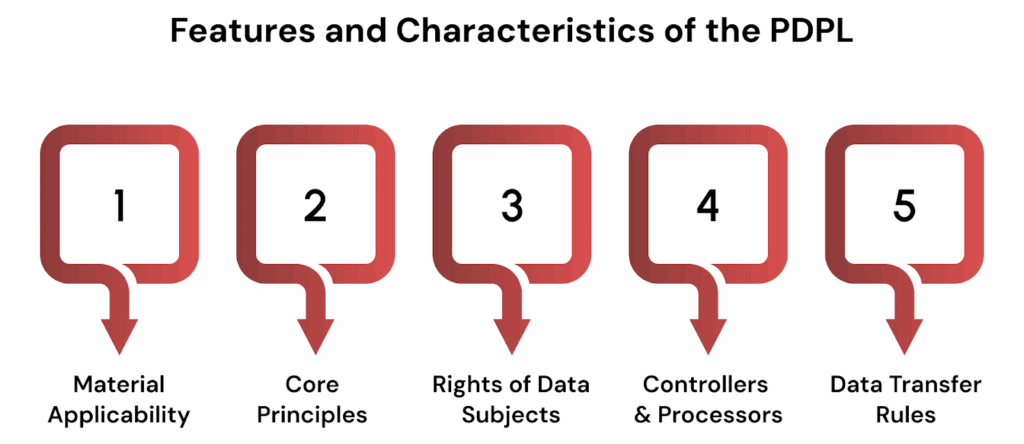 Features and Characteristics of the PDPL

1

Material Applicability

2

Core Principles

3

Rights of Data Subjects

4

Controllers & Processors

5

Data Transfer Rules